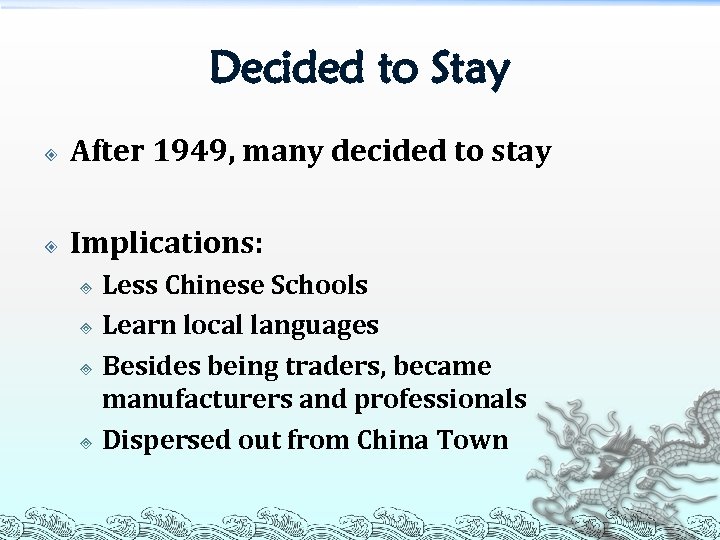 Decided to Stay

After 1949, many decided to stay

Implications:

Less Chinese Schools

Learn local languages

Besides being traders, became manufacturers and professionals

Dispersed out from China Town